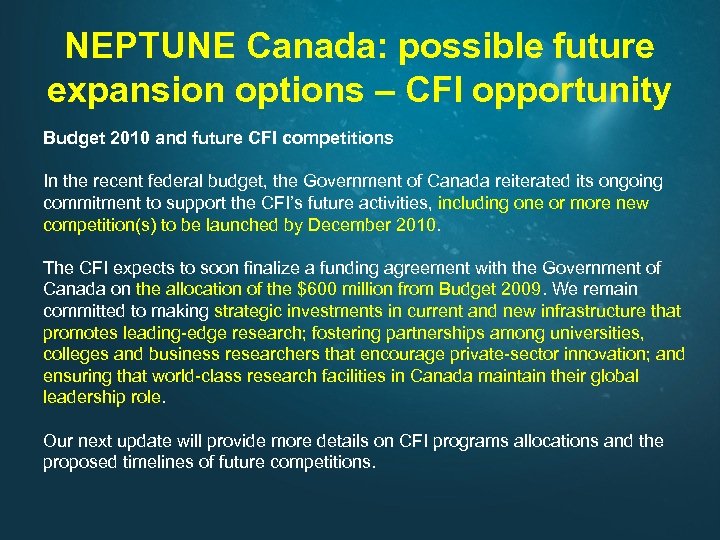 NEPTUNE Canada: possible future expansion options – CFI opportunity

Budget 2010 and future CFI competitions

In the recent federal budget, the Government of Canada reiterated its ongoing commitment to support the CFI's future activities, including one or more new competition(s) to be launched by December 2010.

The CFI expects to soon finalize a funding agreement with the Government of Canada on the allocation of the $600 million from Budget 2009. We remain committed to making strategic investments in current and new infrastructure that promotes leading-edge research; fostering partnerships among universities, colleges and business researchers that encourage private-sector innovation; and ensuring that world-class research facilities in Canada maintain their global leadership role.

Our next update will provide more details on CFI programs allocations and the proposed timelines of future competitions.